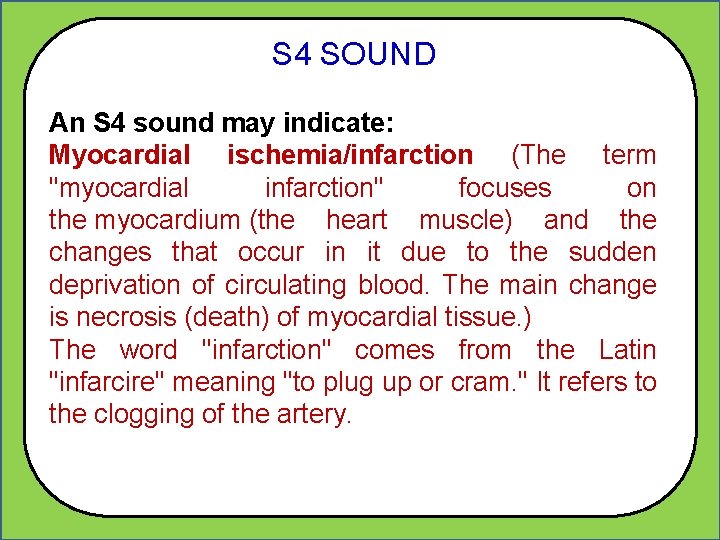 S4 SOUND

An S4 sound may indicate:
Myocardial ischemia/infarction (The term "myocardial infarction" focuses on the myocardium (the heart muscle) and the changes that occur in it due to the sudden deprivation of circulating blood. The main change is necrosis (death) of myocardial tissue.)
The word "infarction" comes from the Latin "infarcire" meaning "to plug up or cram." It refers to the clogging of the artery.